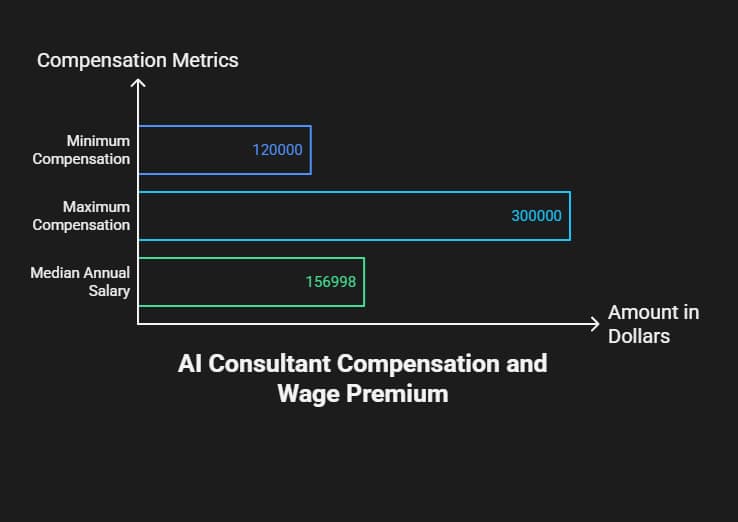 Compensation Metrics

Minimum Compensation
120000

Maximum Compensation
300000

Median Annual Salary
156998

Amount in Dollars

AI Consultant Compensation and Wage Premium